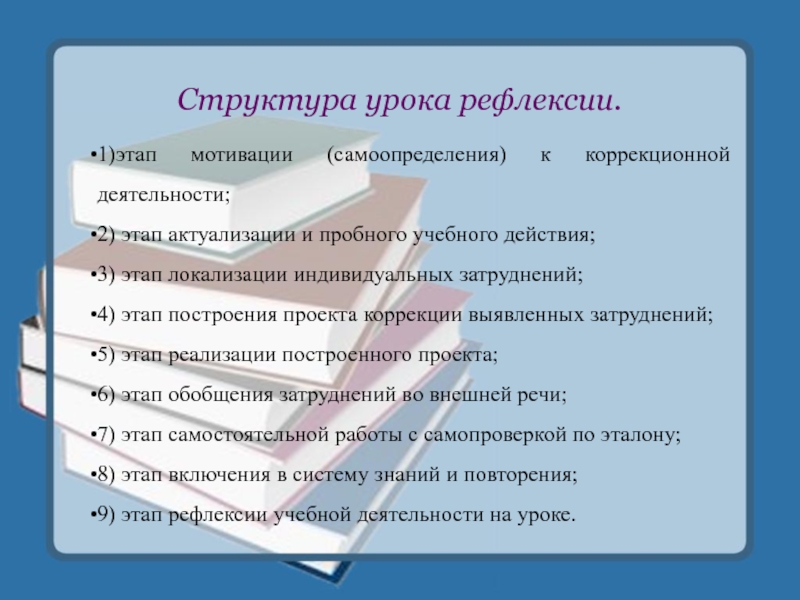 Структура урока рефлексии.

•1)этап мотивации (самоопределения) к коррекционной деятельности;

•2) этап актуализации и пробного учебного действия;

•3) этап локализации индивидуальных затруднений;

•4) этап построения проекта коррекции выявленных затруднений;

•5) этап реализации построенного проекта;

•6) этап обобщения затруднений во внешней речи;

•7) этап самостоятельной работы с самопроверкой по эталону;

•8) этап включения в систему знаний и повторения;

•9) этап рефлексии учебной деятельности на уроке.